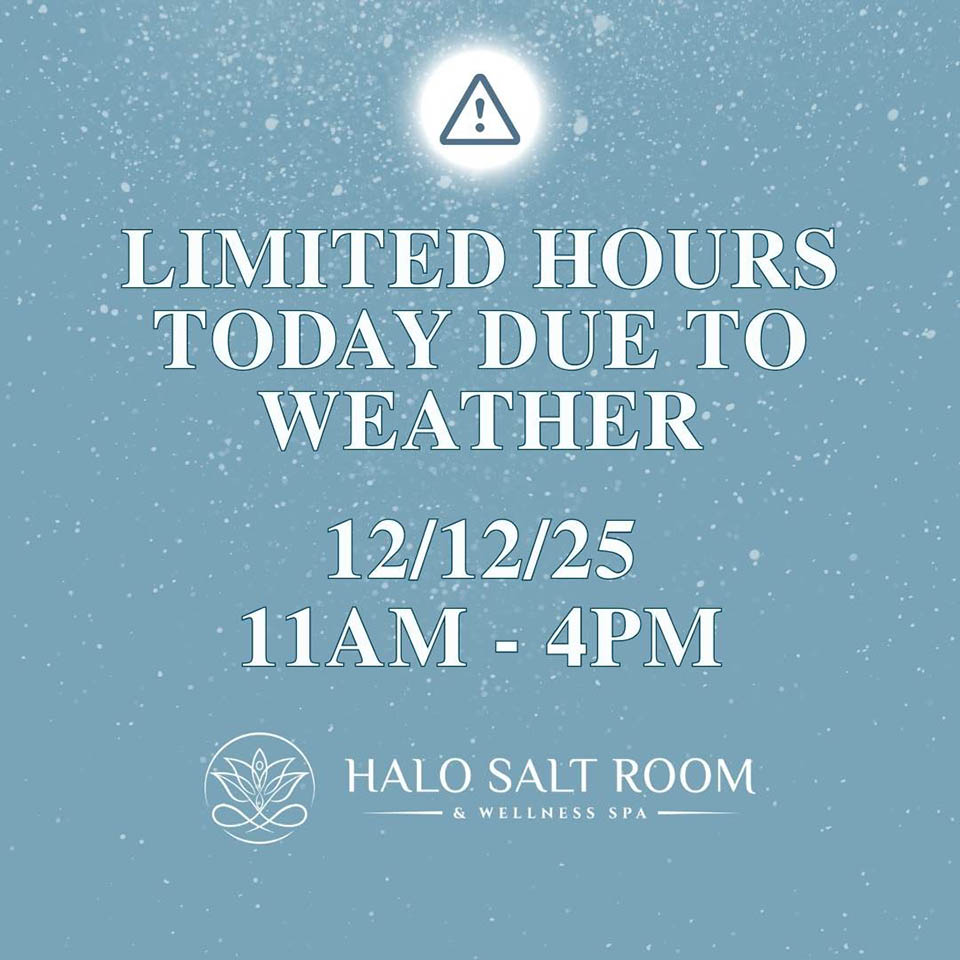 LIMITED HOURS TODAY DUE TO WEATHER

12/12/25
11AM - 4PM

HALO SALT ROOM
& WELLNESS SPA